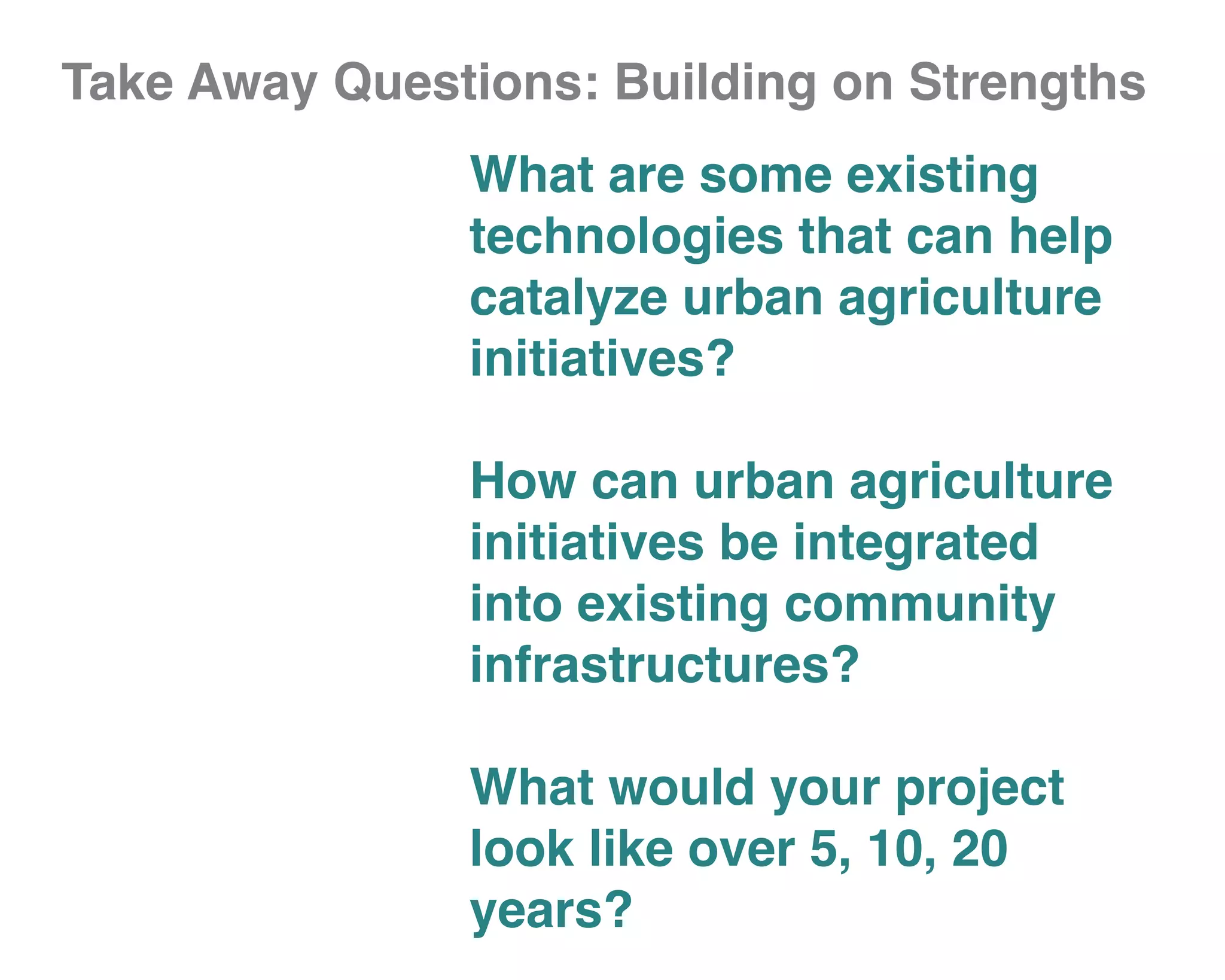 Take Away Questions: Building on Strengths

What are some existing technologies that can help catalyze urban agriculture initiatives?

How can urban agriculture initiatives be integrated into existing community infrastructures?

What would your project look like over 5, 10, 20 years?